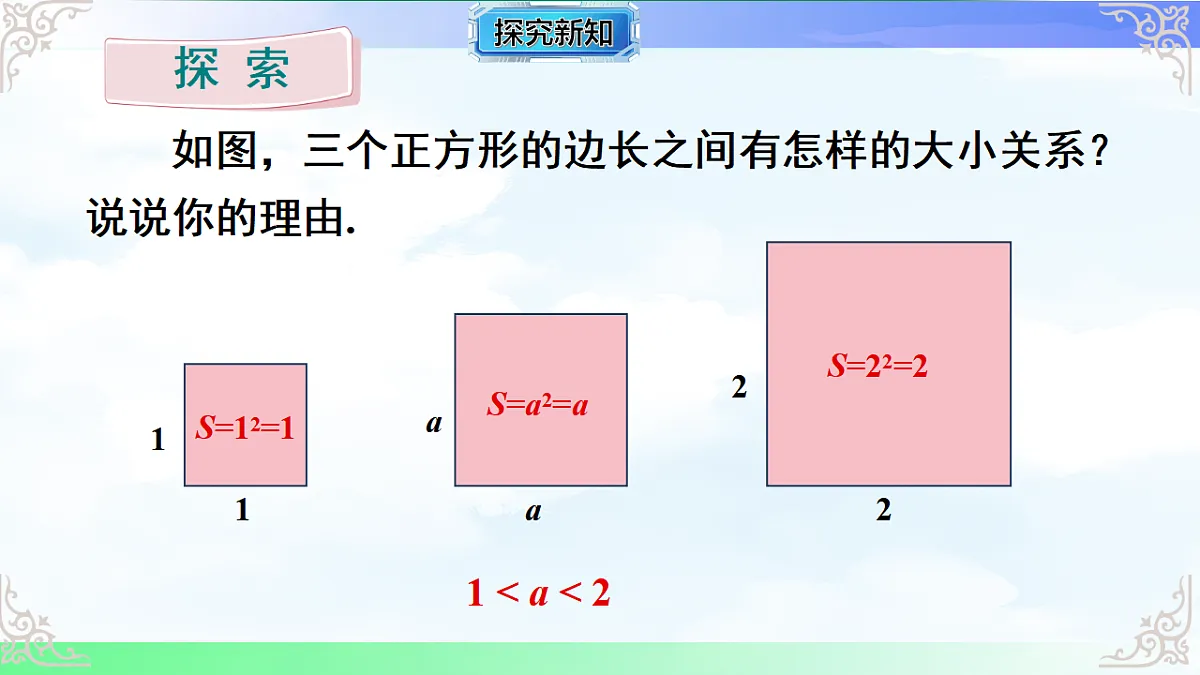 探究新知

探 索

如图，三个正方形的边长之间有怎样的大小关系？说说你的理由.

1

$S=1^2=1$

1

$a$

$S=a^2=a$

$a$

2

$S=2^2=2$

2

$1 < a < 2$